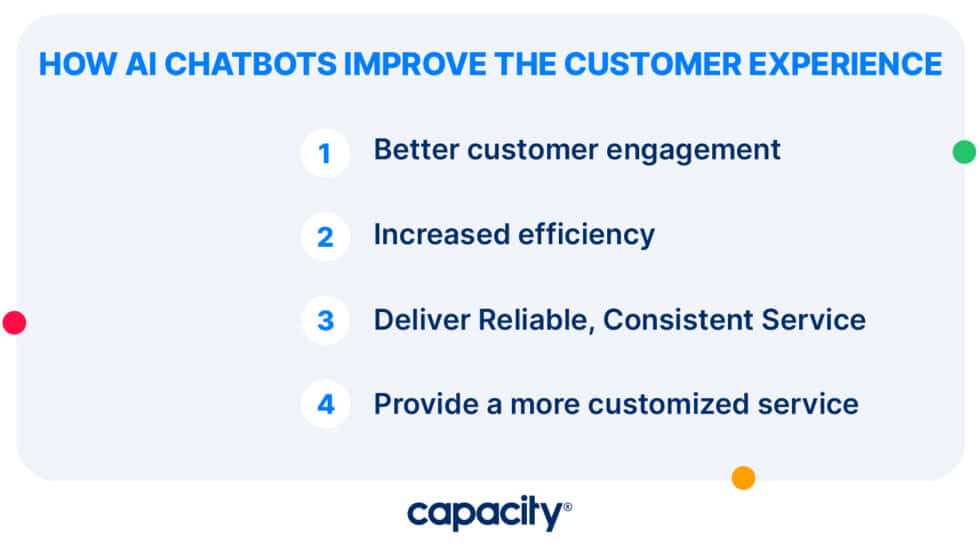 HOW AI CHATBOTS IMPROVE THE CUSTOMER EXPERIENCE

1 Better customer engagement

2 Increased efficiency

3 Deliver Reliable, Consistent Service

4 Provide a more customized service

capacity®